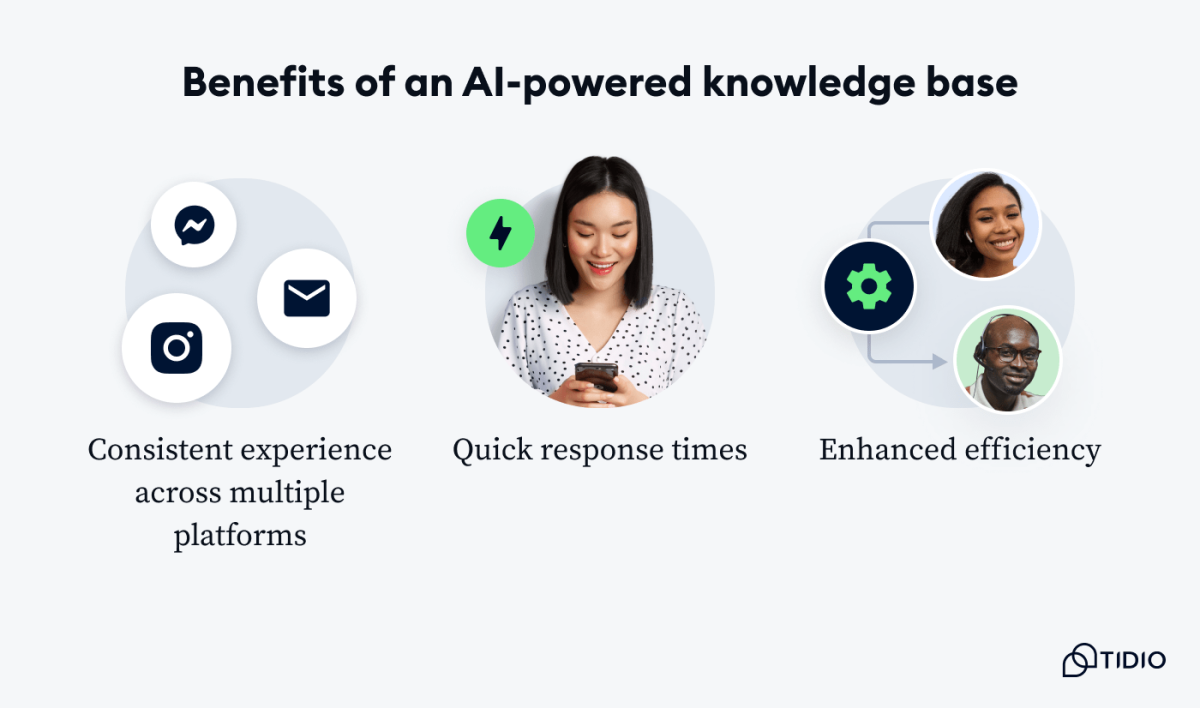 Benefits of an AI-powered knowledge base

Consistent experience across multiple platforms

Quick response times

Enhanced efficiency

TIDIO